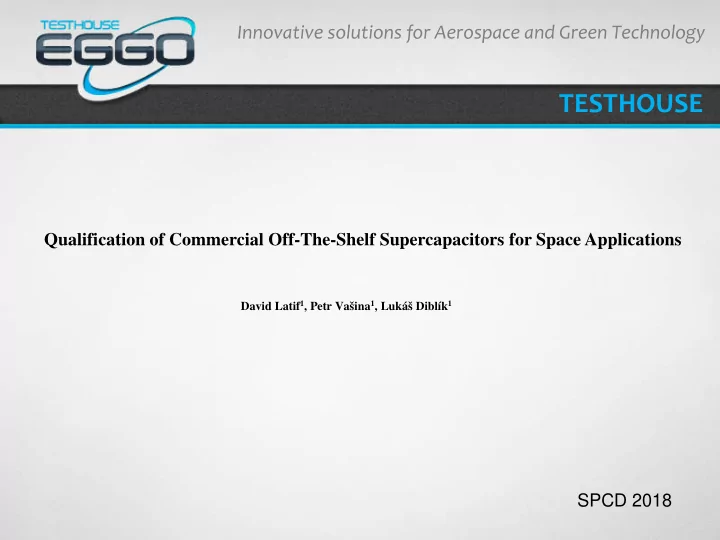 TESTHOUSE EGGO

Innovative solutions for Aerospace and Green Technology

TESTHOUSE

Qualification of Commercial Off-The-Shelf Supercapacitors for Space Applications

David Latif$^1$, Petr Vašina$^1$, Lukáš Diblík$^1$

SPCD 2018